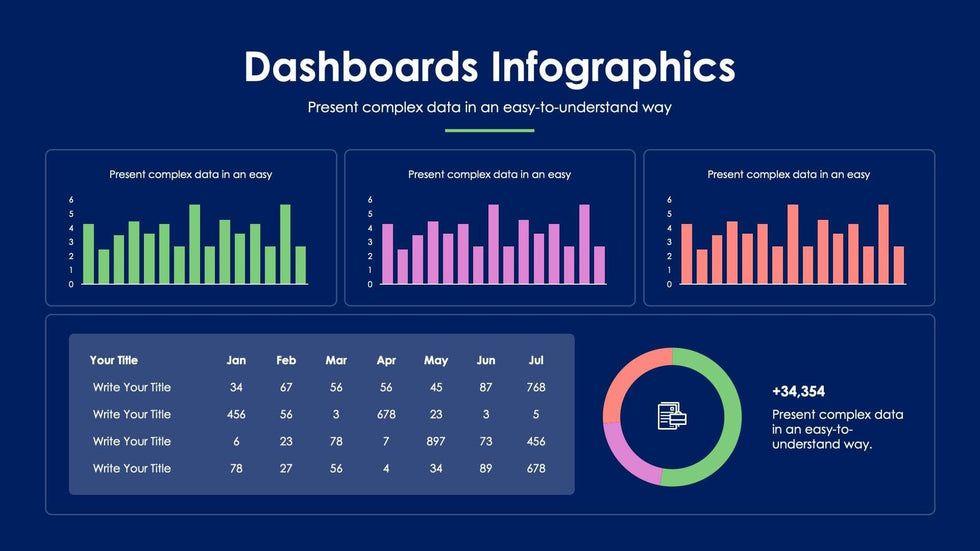 Dashboards Infographics

Present complex data in an easy-to-understand way

Present complex data in an easy

6
5
4
3
2
1
0

Present complex data in an easy

6
5
4
3
2
1
0

Present complex data in an easy

6
5
4
3
2
1
0

| Your Title | Jan | Feb | Mar | Apr | May | Jun | Jul |
|---|---|---|---|---|---|---|---|
| Write Your Title | 34 | 67 | 56 | 56 | 45 | 87 | 768 |
| Write Your Title | 456 | 56 | 3 | 678 | 23 | 3 | 5 |
| Write Your Title | 6 | 23 | 78 | 7 | 897 | 73 | 456 |
| Write Your Title | 78 | 27 | 56 | 4 | 34 | 89 | 678 |

+34,354

Present complex data in an easy-to-understand way.